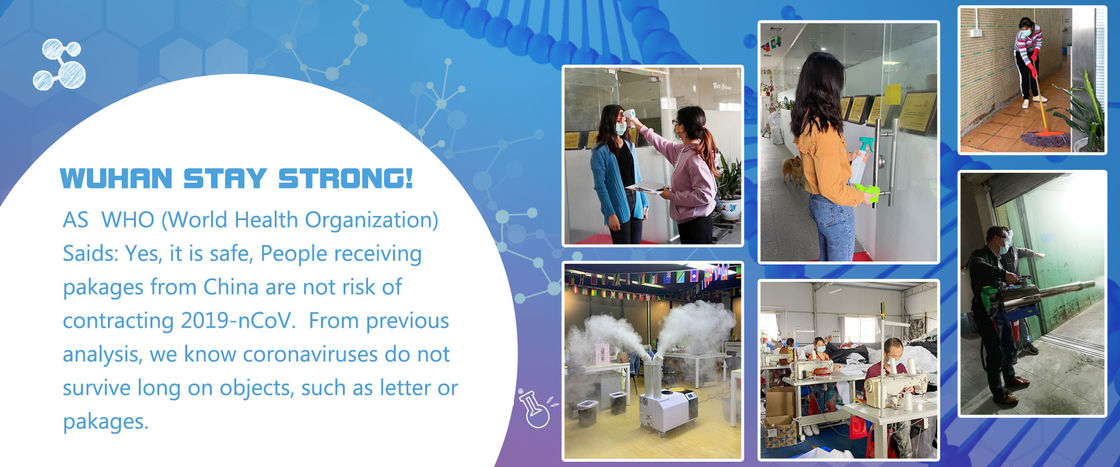 WUHAN STAY STRONG!

AS WHO (World Health Organization) Saids: Yes, it is safe, People receiving pakages from China are not risk of contracting 2019-nCoV. From previous analysis, we know coronaviruses do not survive long on objects, such as letter or pakages.